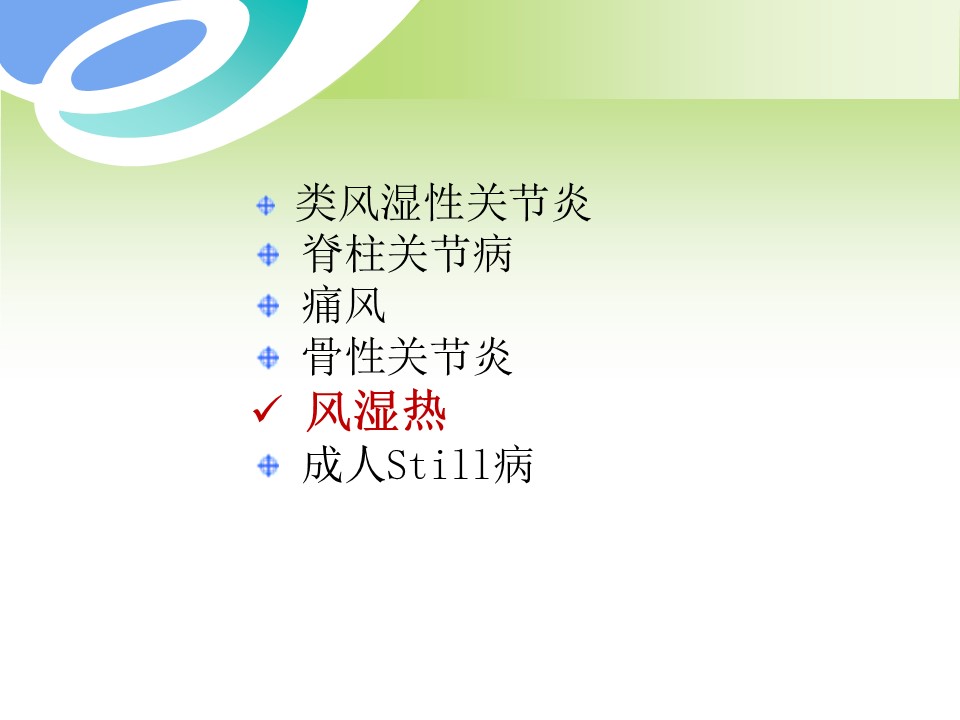 类风湿性关节炎
脊柱关节病
痛风
骨性关节炎
✓ 风湿热
成人Still病